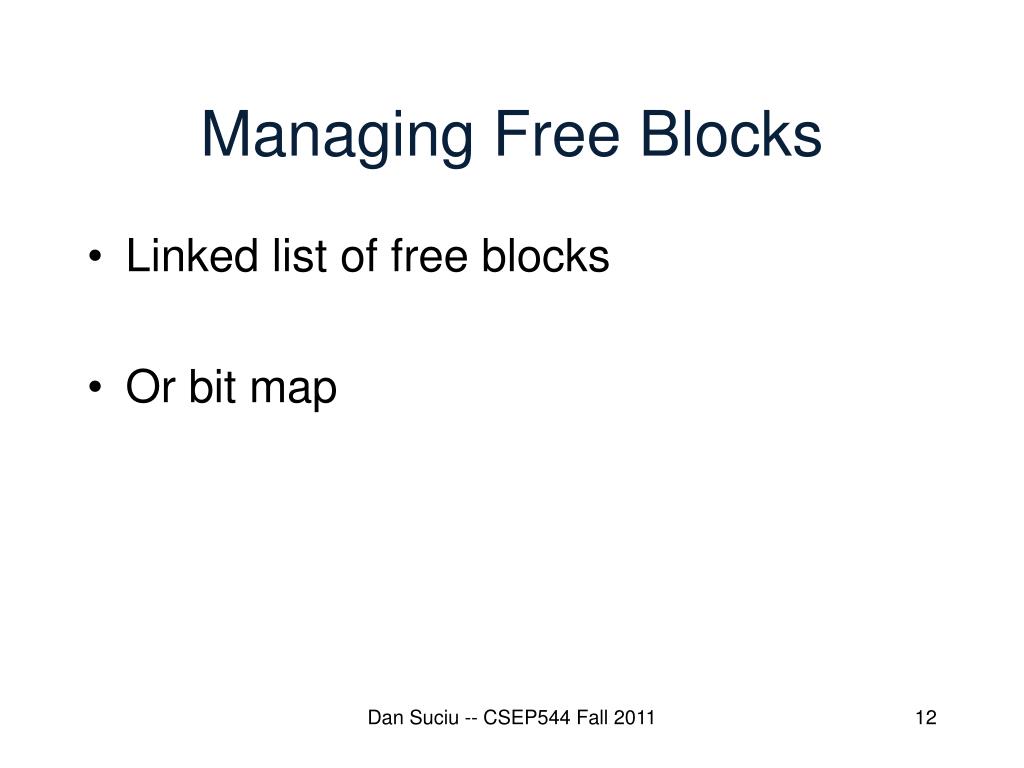 Managing Free Blocks

• Linked list of free blocks

• Or bit map

Dan Suciu -- CSEP544 Fall 2011

12